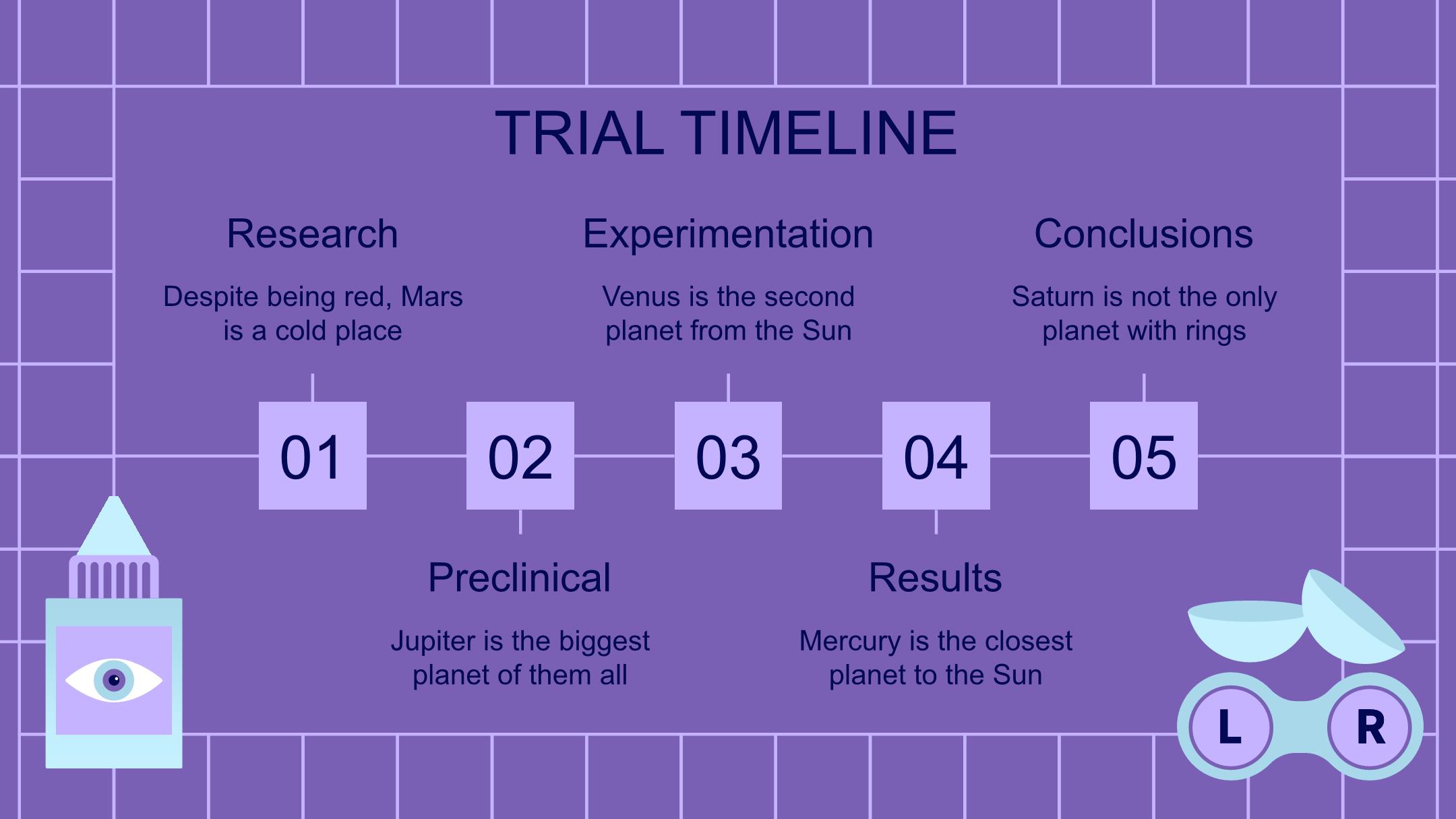 TRIAL TIMELINE

Research

Despite being red, Mars is a cold place

Experimentation

Venus is the second planet from the Sun

Conclusions

Saturn is not the only planet with rings

01

02

03

04

05

Preclinical

Jupiter is the biggest planet of them all

Results

Mercury is the closest planet to the Sun

L

R